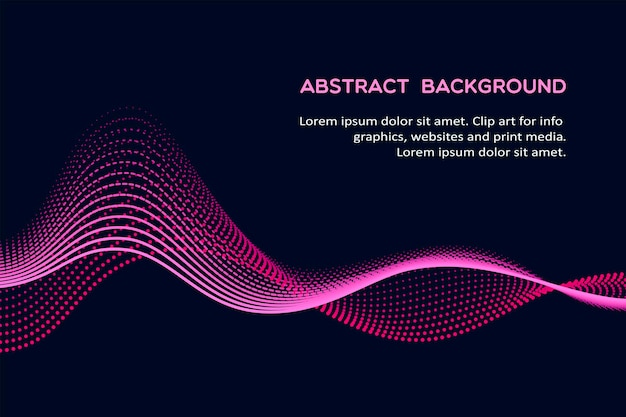 ABSTRACT BACKGROUND

Lorem ipsum dolor sit amet. Clip art for info graphics, websites and print media. Lorem ipsum dolor sit amet.